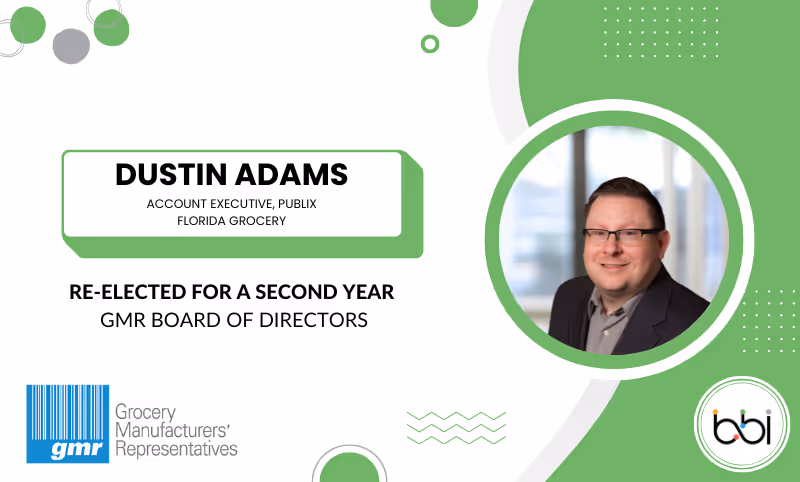 DUSTIN ADAMS
ACCOUNT EXECUTIVE, PUBLIX
FLORIDA GROCERY

RE-ELECTED FOR A SECOND YEAR
GMR BOARD OF DIRECTORS

gmr Grocery Manufacturers' Representatives

bbi